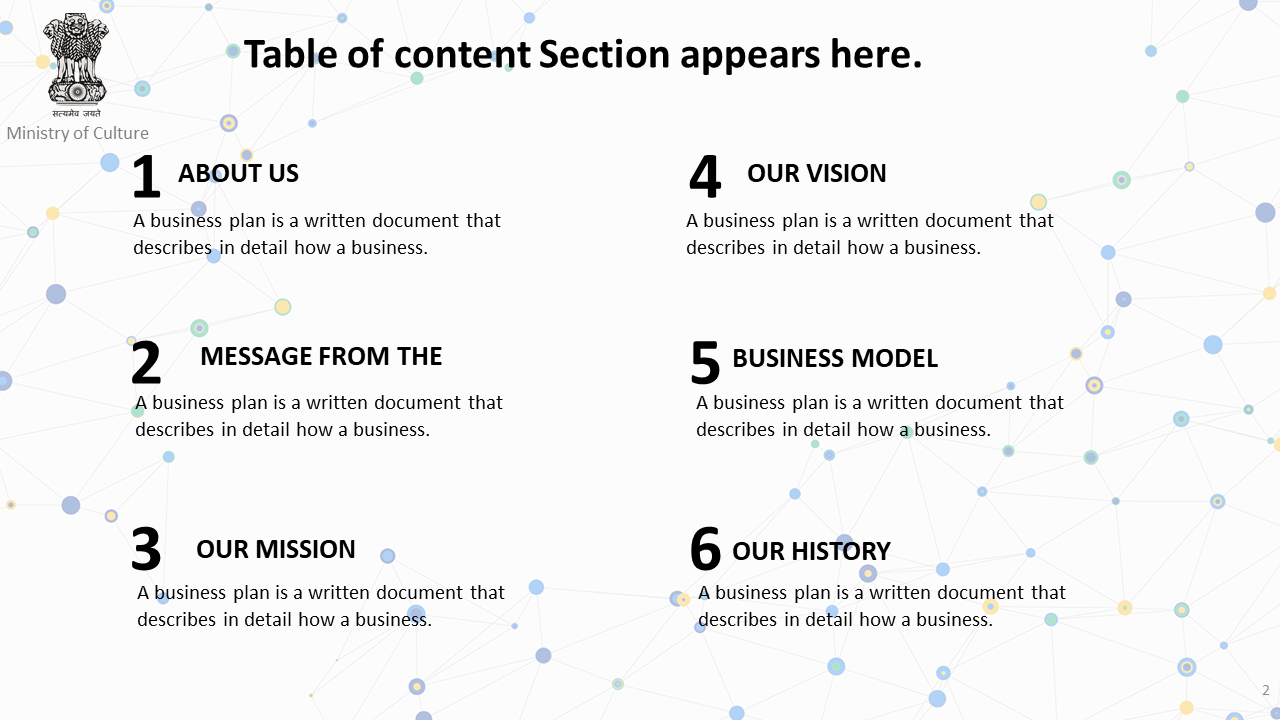 सत्यमेव जयते
Ministry of Culture

Table of content Section appears here.

1 ABOUT US
A business plan is a written document that describes in detail how a business.

2 MESSAGE FROM THE
A business plan is a written document that describes in detail how a business.

3 OUR MISSION
A business plan is a written document that describes in detail how a business.

4 OUR VISION
A business plan is a written document that describes in detail how a business.

5 BUSINESS MODEL
A business plan is a written document that describes in detail how a business.

6 OUR HISTORY
A business plan is a written document that describes in detail how a business.

2